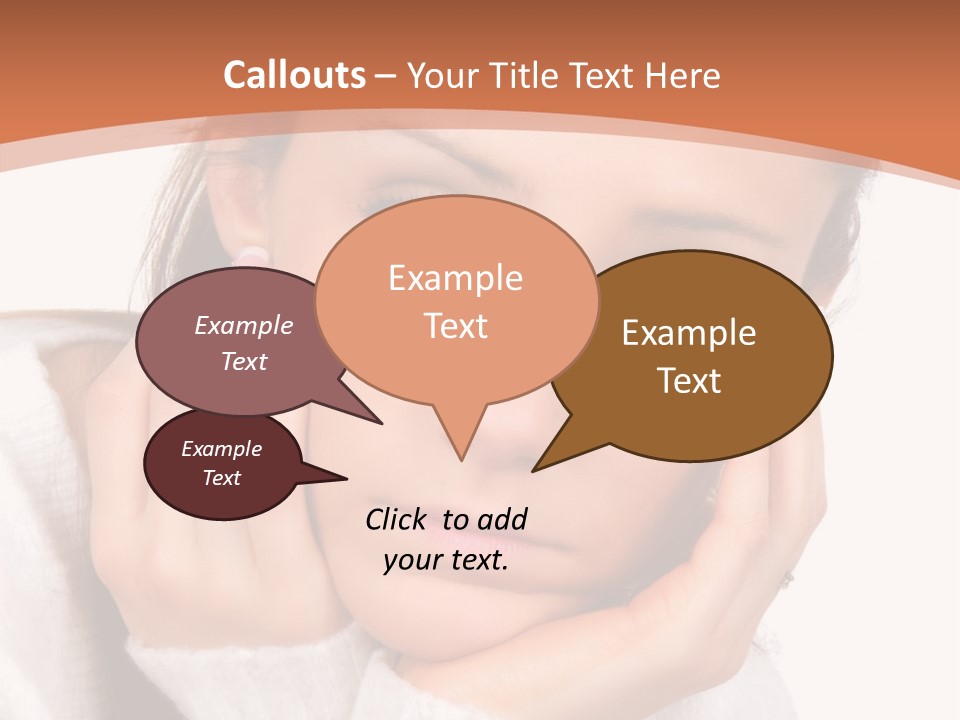 Callouts – Your Title Text Here

Example Text

Example Text

Example Text

Example Text

Click to add your text.